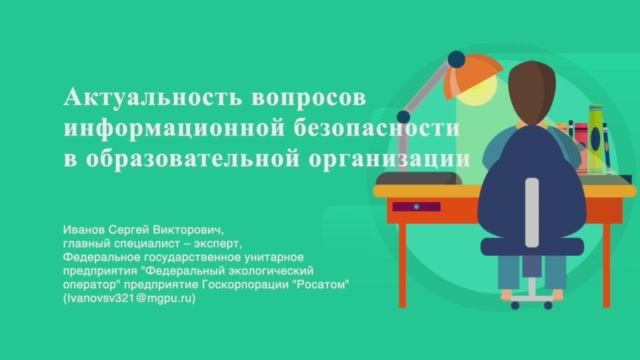 Актуальность вопросов информационной безопасности в образовательной организации

Иванов Сергей Викторович,
главный специалист – эксперт,
Федеральное государственное унитарное предприятия "Федеральный экологический оператор" предприятие Госкорпорации "Росатом"
(Ivanovsv321@mgpu.ru)